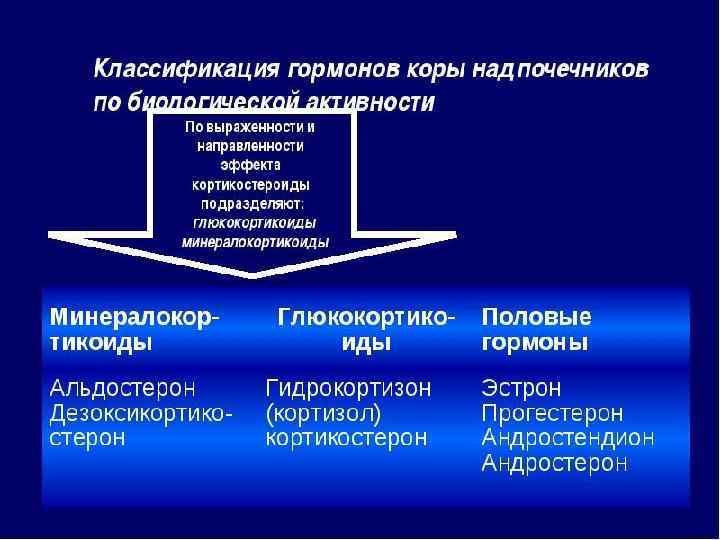 Классификация гормонов коры надпочечников по биологической активности

По выраженности и направленности эффекта кортикостероиды подразделяют: глюкокортикоиды минералокортикоиды

| Минералокортикоиды | Глюкокортикоиды | Половые гормоны |
|---|---|---|
| Альдостерон Дезоксикортикостерон | Гидрокортизон (кортизол) кортикостерон | Эстрон Прогестерон Андростендион Андростерон |